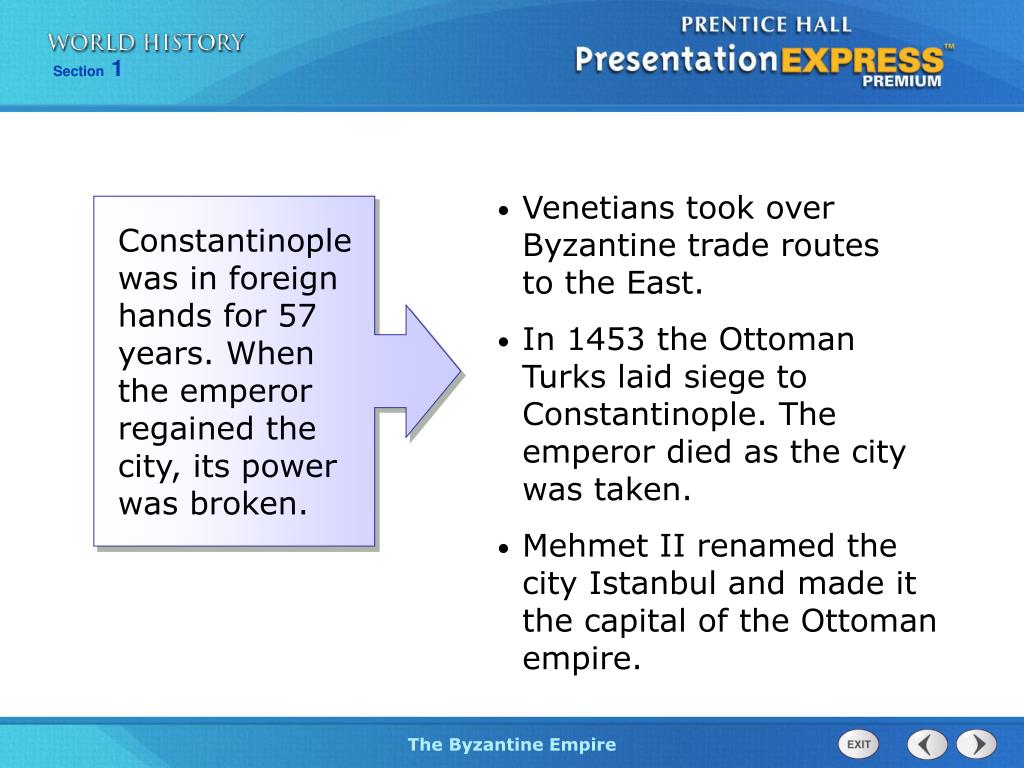 WORLD HISTORY
Section 1

PRENTICE HALL
PresentationEXPRESS™
PREMIUM

Constantinople was in foreign hands for 57 years. When the emperor regained the city, its power was broken.

• Venetians took over Byzantine trade routes to the East.

• In 1453 the Ottoman Turks laid siege to Constantinople. The emperor died as the city was taken.

• Mehmet II renamed the city Istanbul and made it the capital of the Ottoman empire.

The Byzantine Empire

EXIT